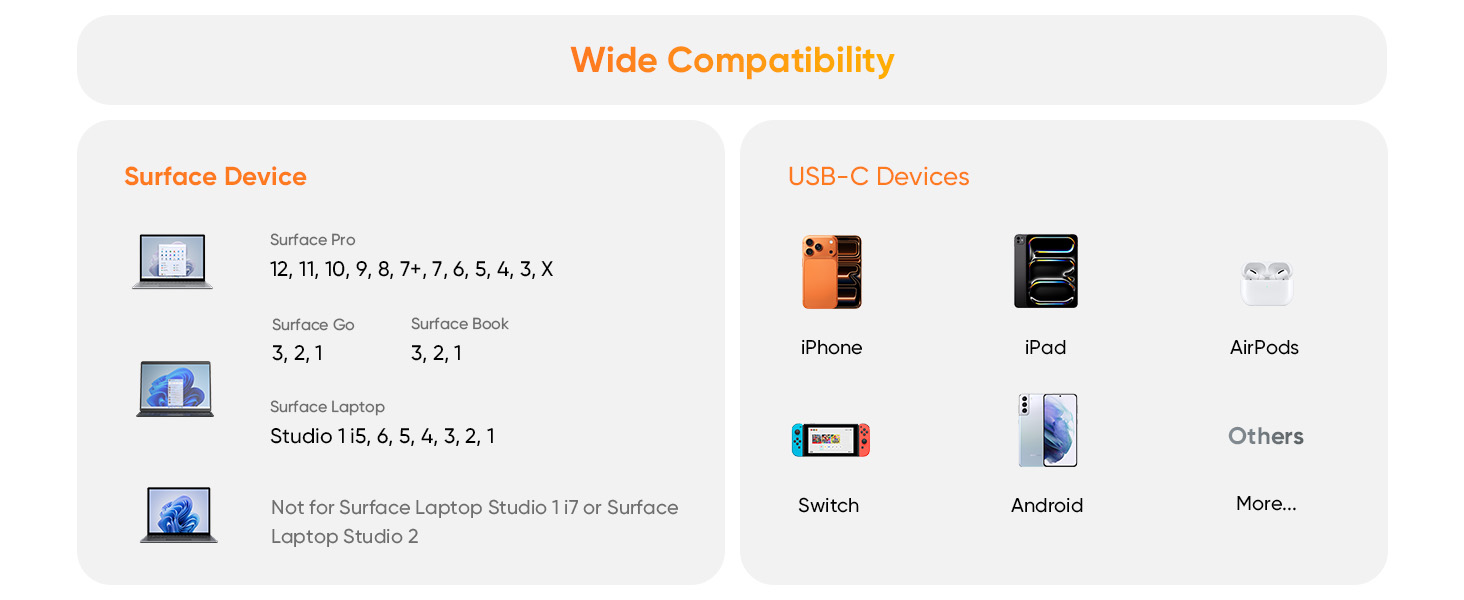 Wide Compatibility

Surface Device

Surface Pro
12, 11, 10, 9, 8, 7+, 7, 6, 5, 4, 3, X

Surface Go
3, 2, 1

Surface Book
3, 2, 1

Surface Laptop
Studio 1 i5, 6, 5, 4, 3, 2, 1

Not for Surface Laptop Studio 1 i7 or Surface Laptop Studio 2

USB-C Devices

iPhone

iPad

AirPods

Switch

Android

Others

More...